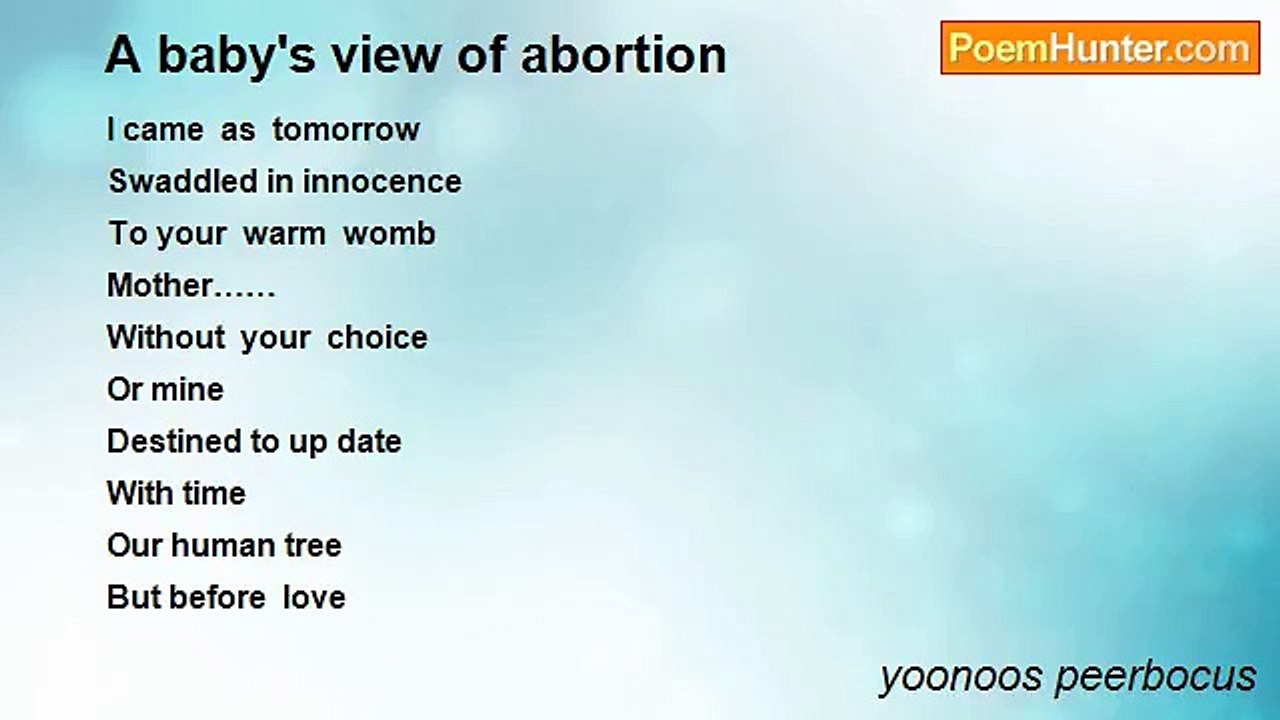 A baby's view of abortion

PoemHunter.com

I came as tomorrow
Swaddled in innocence
To your warm womb
Mother……
Without your choice
Or mine
Destined to up date
With time
Our human tree
But before love

yoonoos peerbocus